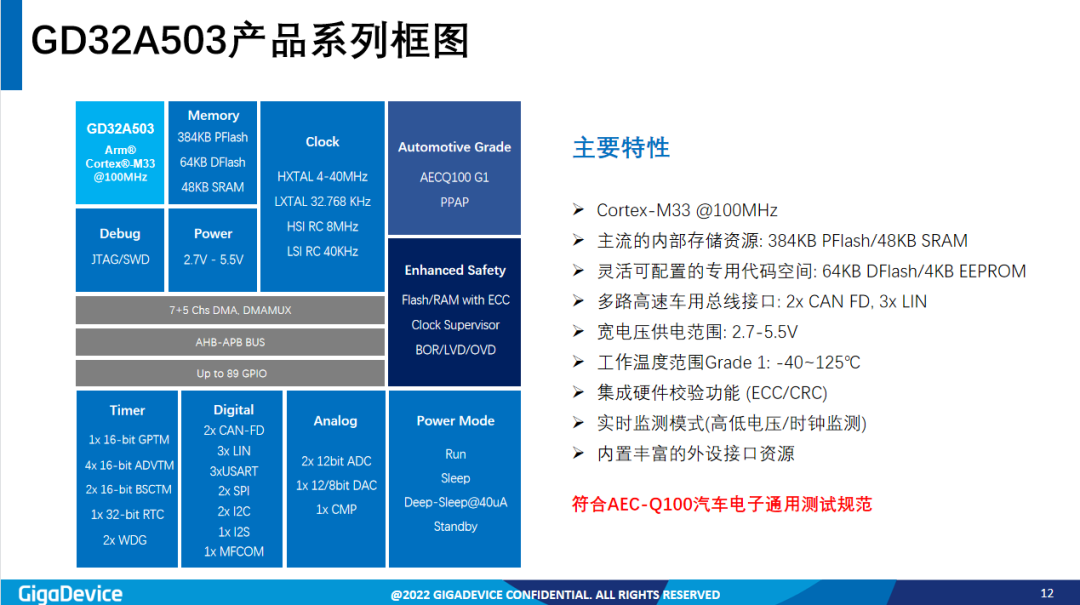 GD32A503产品系列框图

GD32A503
Arm®
Cortex®-M33
@100MHz

Memory
384KB PFlash
64KB DFlash
48KB SRAM

Clock
HXTAL 4-40MHz
LXTAL 32.768 KHz
HSI RC 8MHz
LSI RC 40KHz

Automotive Grade
AECQ100 G1
PPAP

Debug
JTAG/SWD

Power
2.7V - 5.5V

Enhanced Safety
Flash/RAM with ECC
Clock Supervisor
BOR/LVD/OVD

7+5 Chs DMA, DMAMUX

AHB-APB BUS

Up to 89 GPIO

Timer
1x 16-bit GPTM
4x 16-bit ADVTM
2x 16-bit BSCTM
1x 32-bit RTC
2x WDG

Digital
2x CAN-FD
3x LIN
3xUSART
2x SPI
2x I2C
1x I2S
1x MFCOM

Analog
2x 12bit ADC
1x 12/8bit DAC
1x CMP

Power Mode
Run
Sleep
Deep-Sleep@40uA
Standby

主要特性

➢ Cortex-M33 @100MHz
➢ 主流的内部存储资源: 384KB PFlash/48KB SRAM
➢ 灵活可配置的专用代码空间: 64KB DFlash/4KB EEPROM
➢ 多路高速车用总线接口: 2x CAN FD, 3x LIN
➢ 宽电压供电范围: 2.7-5.5V
➢ 工作温度范围Grade 1: -40~125℃
➢ 集成硬件校验功能 (ECC/CRC)
➢ 实时监测模式(高低电压/时钟监测)
➢ 内置丰富的外设接口资源

符合AEC-Q100汽车电子通用测试规范

GigaDevice
@2022 GIGADEVICE CONFIDENTIAL. ALL RIGHTS RESERVED
12